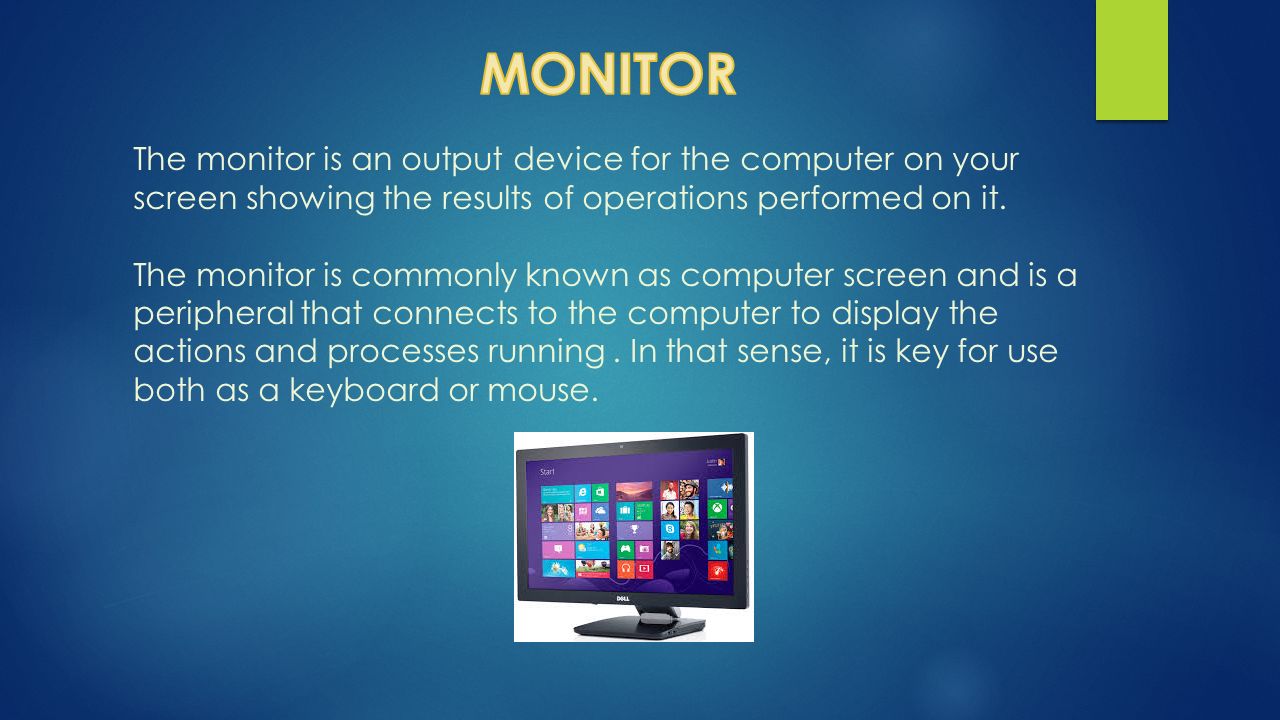 MONITOR

The monitor is an output device for the computer on your screen showing the results of operations performed on it.

The monitor is commonly known as computer screen and is a peripheral that connects to the computer to display the actions and processes running . In that sense, it is key for use both as a keyboard or mouse.

Start

DELL